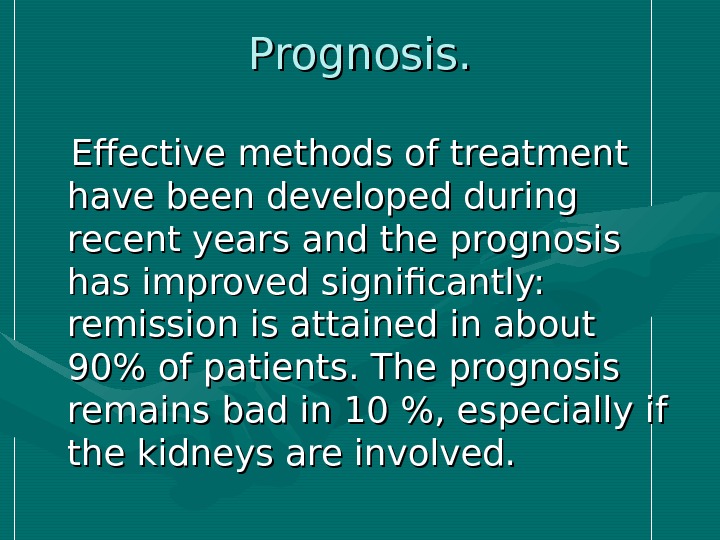 Prognosis.

Effective methods of treatment have been developed during recent years and the prognosis has improved significantly: remission is attained in about 90% of patients. The prognosis remains bad in 10 %, especially if the kidneys are involved.